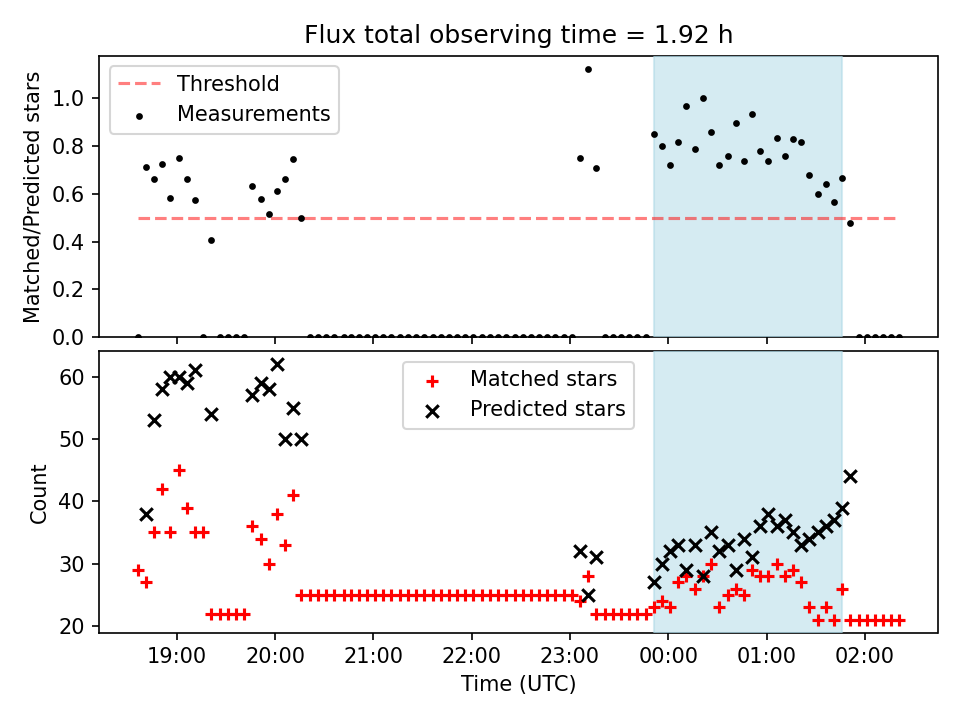 Flux total observing time = 1.92 h

Threshold
Measurements

Matched/Predicted stars

1.0
0.8
0.6
0.4
0.2
0.0

Matched stars
Predicted stars

Count

60
50
40
30
20

19:00 20:00 21:00 22:00 23:00 00:00 01:00 02:00

Time (UTC)